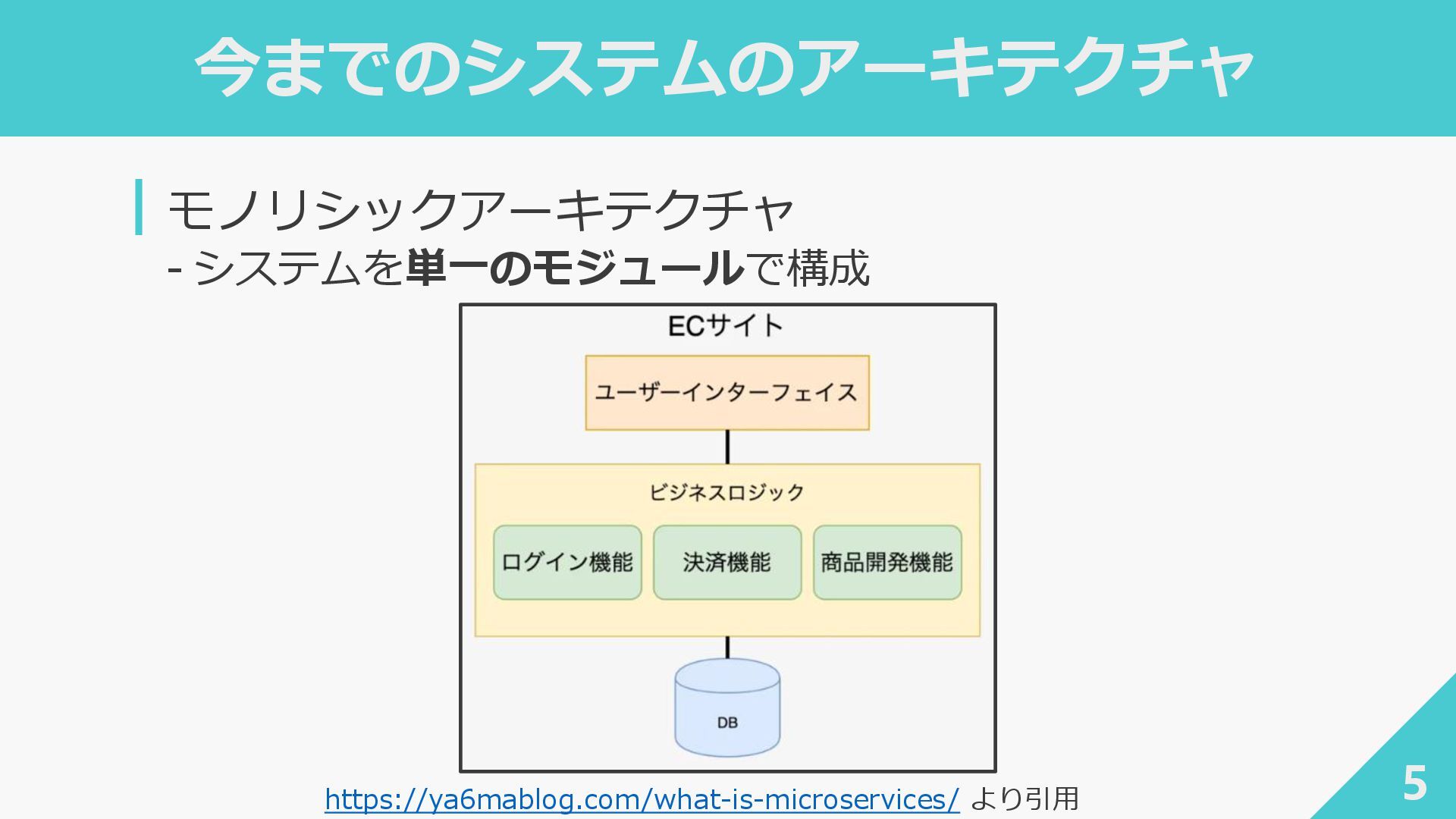 今までのシステムのアーキテクチャ

モノリシックアーキテクチャ
- システムを単一のモジュールで構成

ECサイト

ユーザーインターフェイス

ビジネスロジック

ログイン機能

決済機能

商品開発機能

DB

https://ya6mablog.com/what-is-microservices/ より引用

5